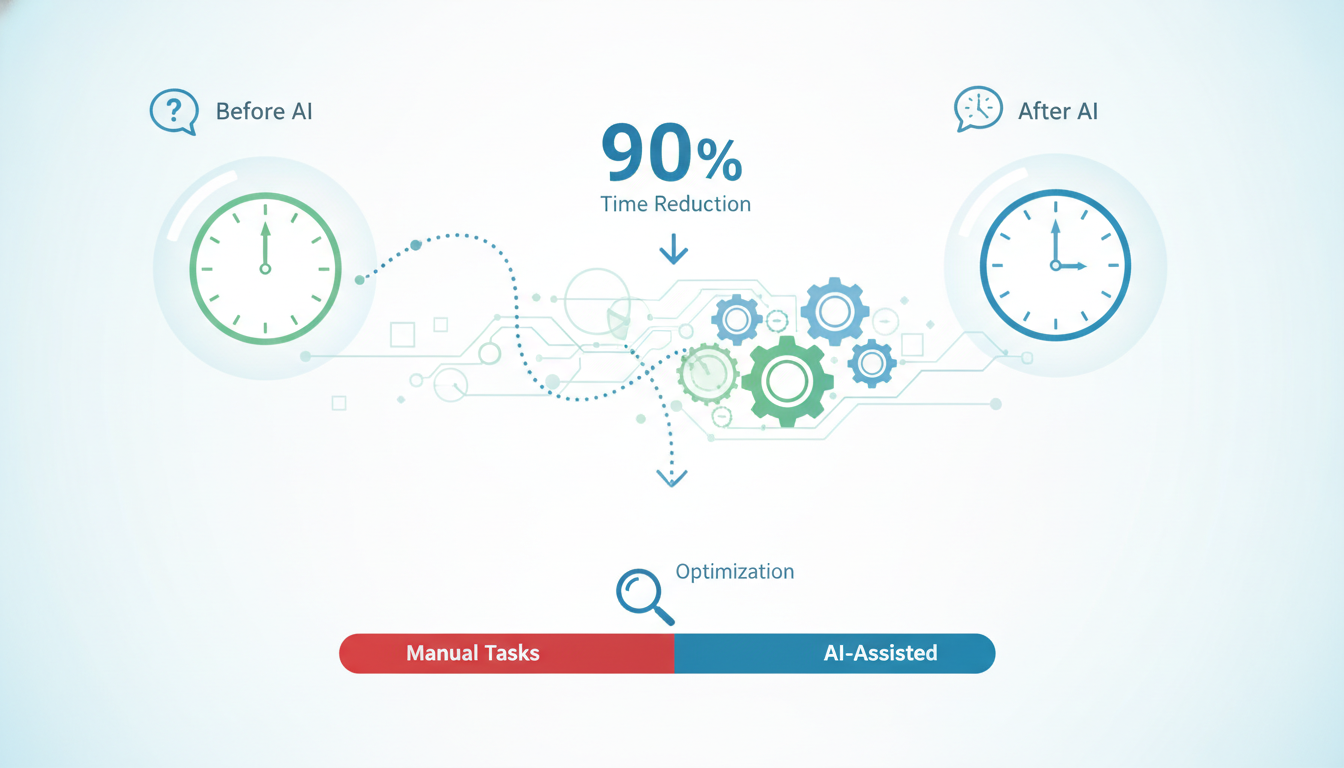 ?
Before AI

90%
Time Reduction

After AI

Optimization

Manual Tasks
AI-Assisted